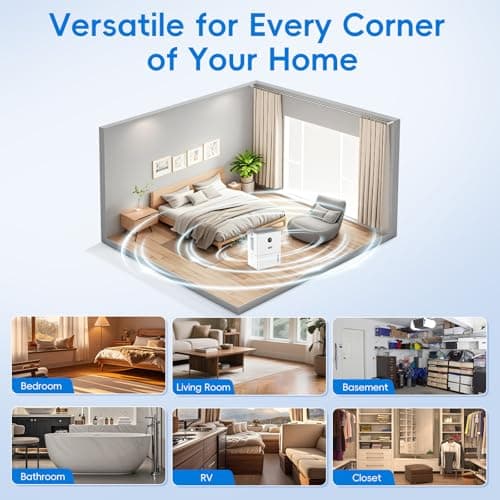 Versatile for Every Corner of Your Home

Bedroom

Living Room

Basement

Bathroom

RV

Closet